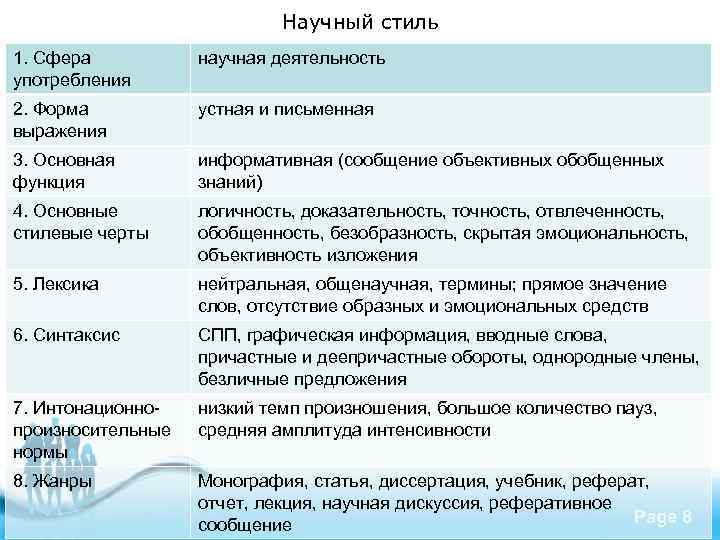 Научный стиль

| | |
|---|---|
| 1. Сфера употребления | научная деятельность |
| 2. Форма выражения | устная и письменная |
| 3. Основная функция | информативная (сообщение объективных обобщенных знаний) |
| 4. Основные стилевые черты | логичность, доказательность, точность, отвлеченность, обобщенность, безобразность, скрытая эмоциональность, объективность изложения |
| 5. Лексика | нейтральная, общенаучная, термины; прямое значение слов, отсутствие образных и эмоциональных средств |
| 6. Синтаксис | СПП, графическая информация, вводные слова, причастные и деепричастные обороты, однородные члены, безличные предложения |
| 7. Интонационно-произносительные нормы | низкий темп произношения, большое количество пауз, средняя амплитуда интенсивности |
| 8. Жанры | Монография, статья, диссертация, учебник, реферат, отчет, лекция, научная дискуссия, реферативное сообщение |

Page 8